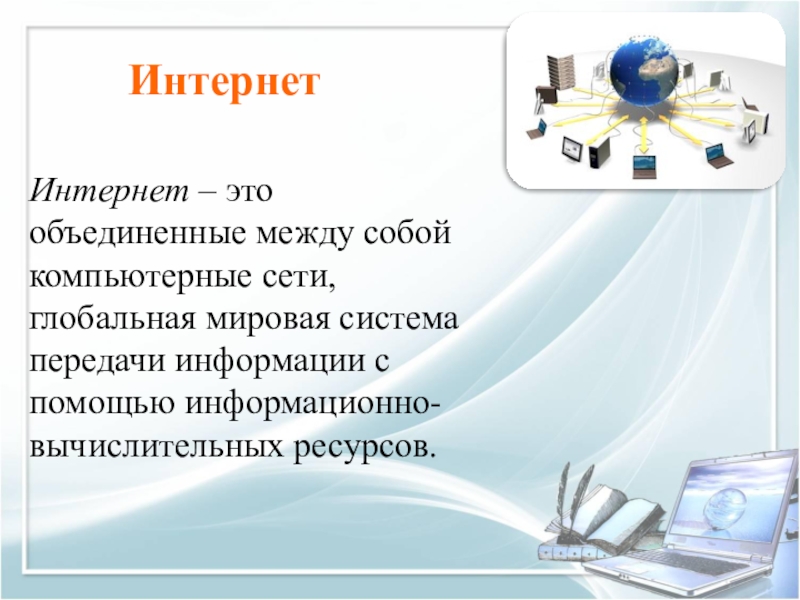 Интернет

Интернет – это объединенные между собой компьютерные сети, глобальная мировая система передачи информации с помощью информационно-вычислительных ресурсов.